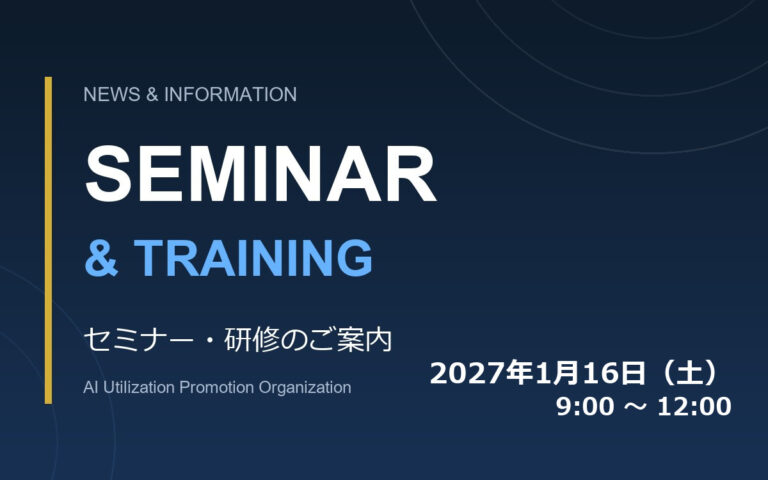 NEWS & INFORMATION

SEMINAR

& TRAINING

セミナー・研修のご案内

AI Utilization Promotion Organization

2027年1月16日（土）
9:00 ～ 12:00